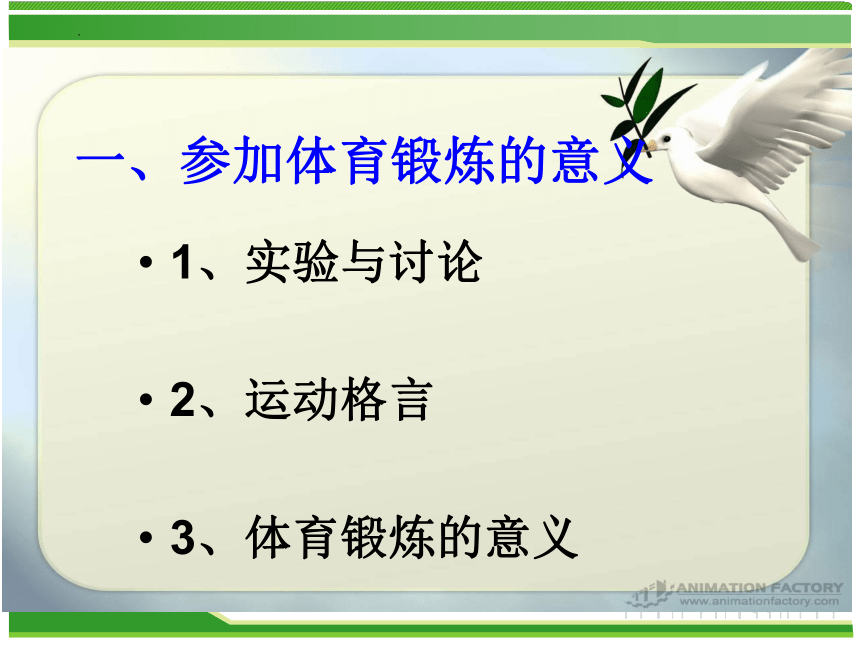 一、参加体育锻炼的意义

• 1、实验与讨论

• 2、运动格言

• 3、体育锻炼的意义

ANIMATION FACTORY
www.animationfactory.com